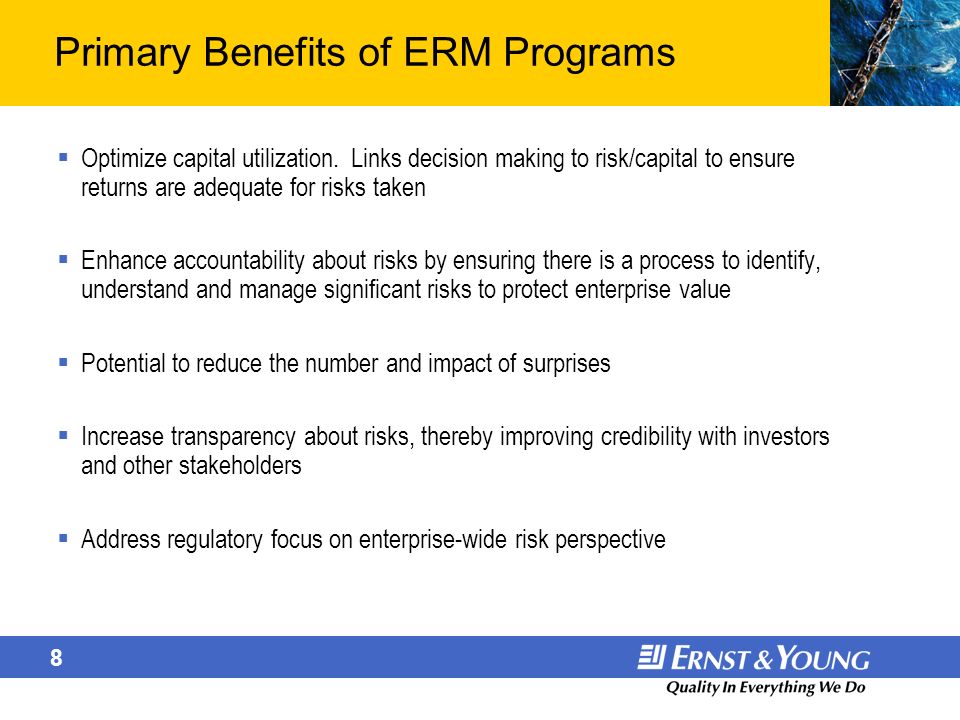 Primary Benefits of ERM Programs

▪ Optimize capital utilization. Links decision making to risk/capital to ensure returns are adequate for risks taken

▪ Enhance accountability about risks by ensuring there is a process to identify, understand and manage significant risks to protect enterprise value

▪ Potential to reduce the number and impact of surprises

▪ Increase transparency about risks, thereby improving credibility with investors and other stakeholders

▪ Address regulatory focus on enterprise-wide risk perspective

8

ERNST & YOUNG
Quality In Everything We Do